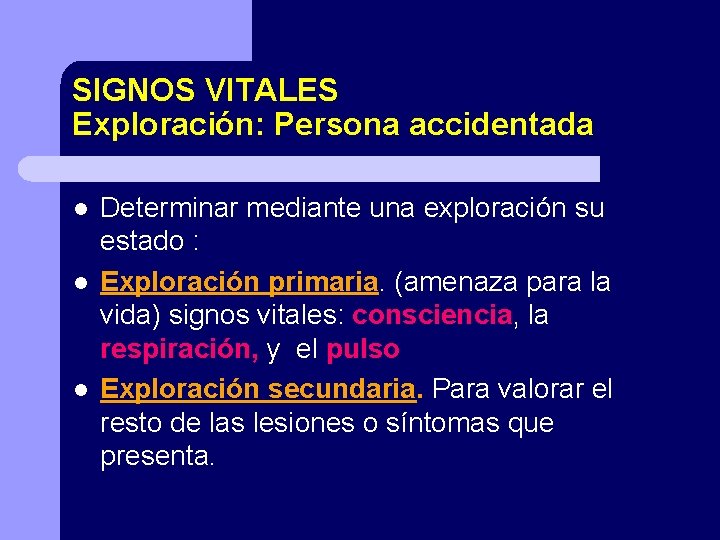 SIGNOS VITALES
Exploración: Persona accidentada

- Determinar mediante una exploración su estado :
- Exploración primaria. (amenaza para la vida) signos vitales: consciencia, la respiración, y el pulso
- Exploración secundaria. Para valorar el resto de las lesiones o síntomas que presenta.